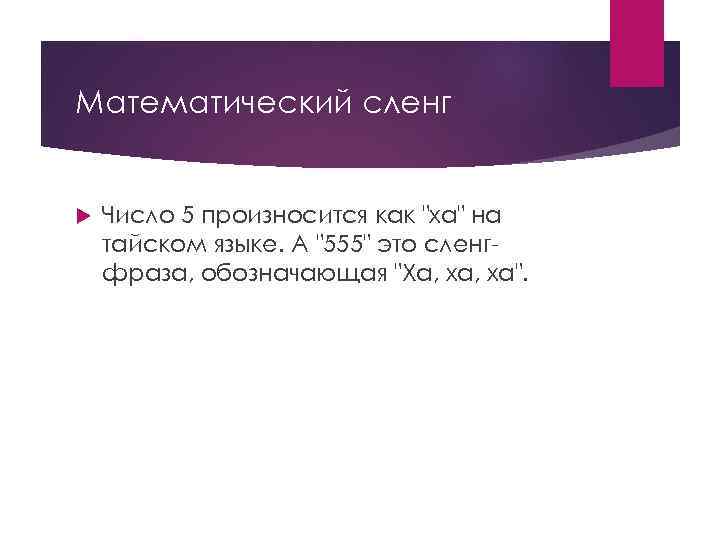 Математический сленг

Число 5 произносится как "ха" на тайском языке. А "555" это сленг-фраза, обозначающая "Ха, ха, ха".